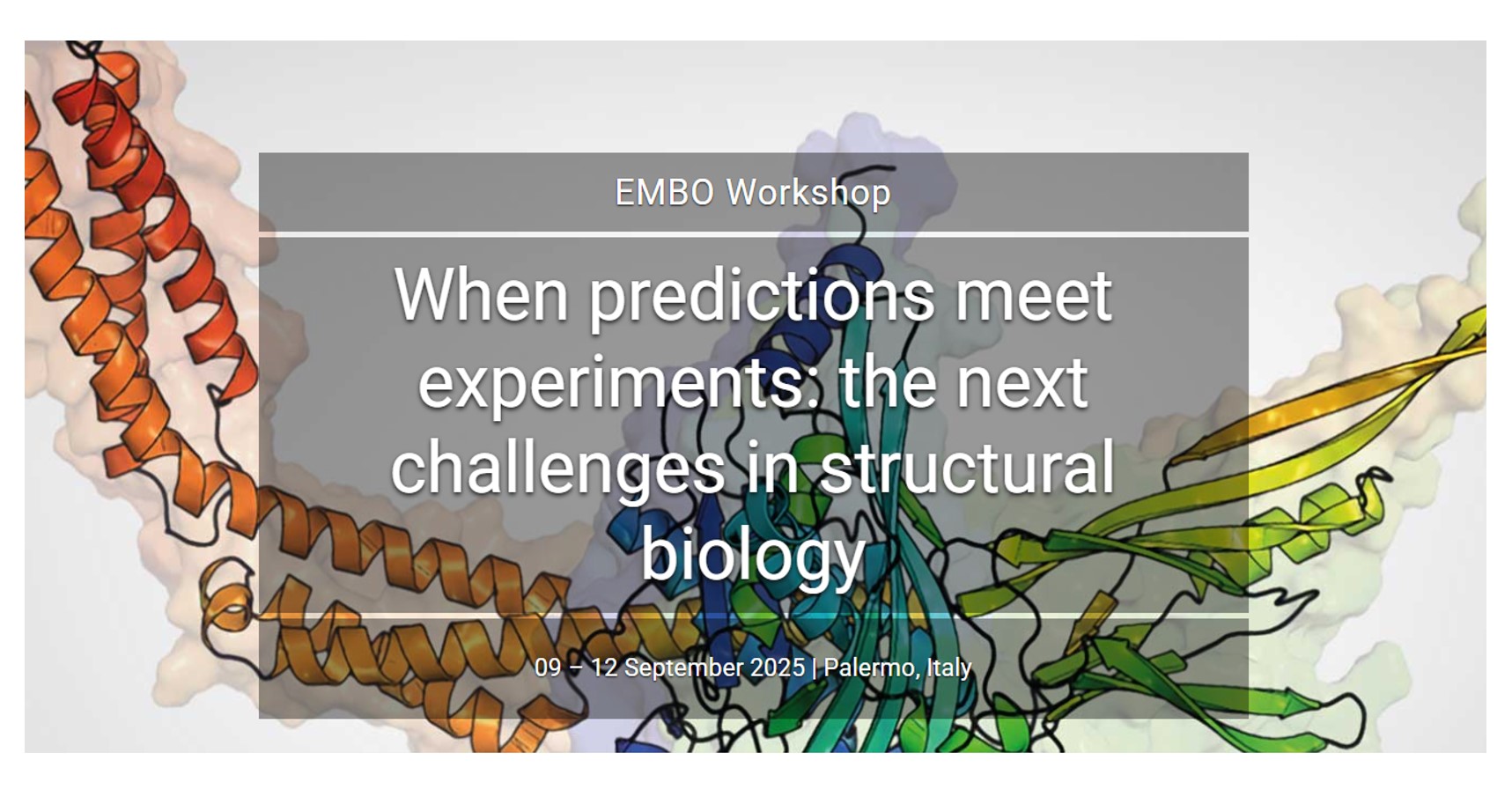 EMBO Workshop

When predictions meet experiments: the next challenges in structural biology

09 – 12 September 2025 | Palermo, Italy